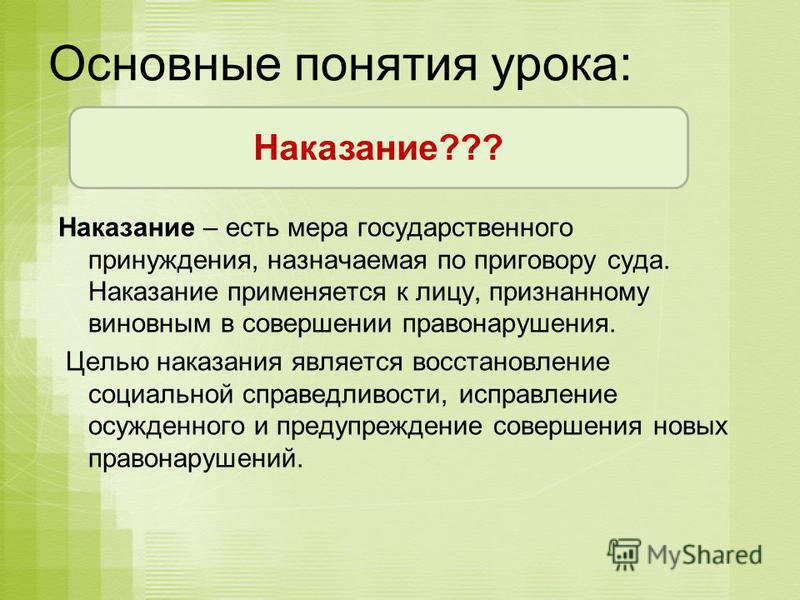 Основные понятия урока:

Наказание???

Наказание – есть мера государственного принуждения, назначаемая по приговору суда. Наказание применяется к лицу, признанному виновным в совершении правонарушения.

Целью наказания является восстановление социальной справедливости, исправление осужденного и предупреждение совершения новых правонарушений.

MyShared